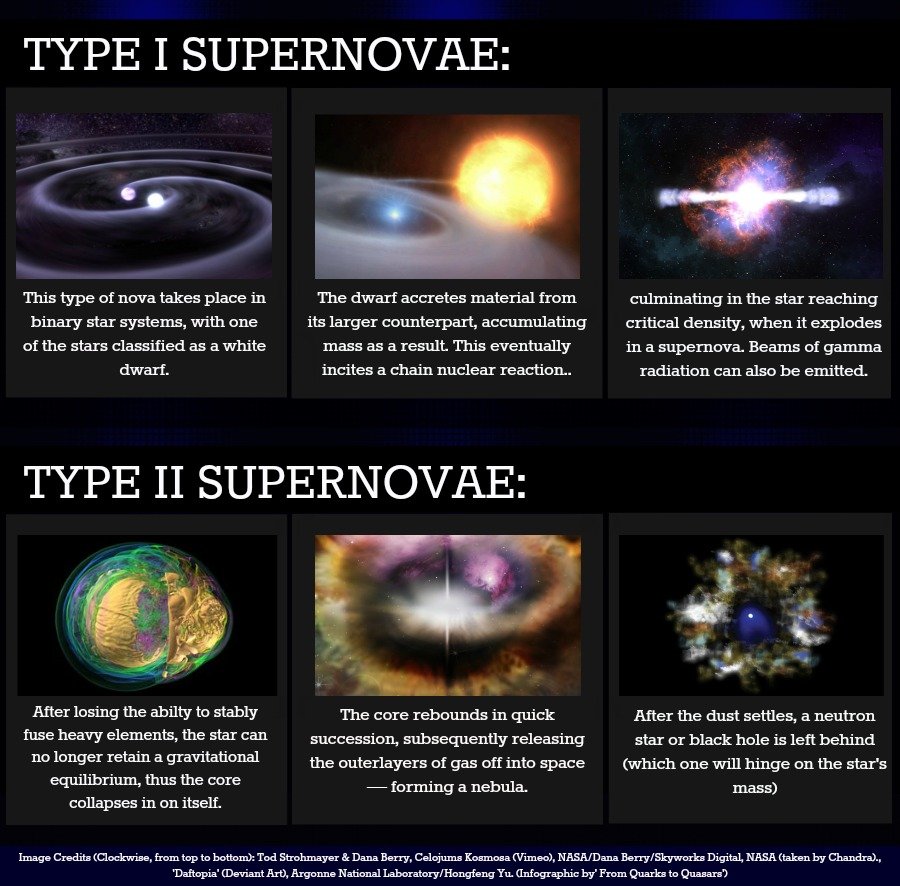 TYPE I SUPERNOVAE:

This type of nova takes place in binary star systems, with one of the stars classified as a white dwarf.

The dwarf accretes material from its larger counterpart, accumulating mass as a result. This eventually incites a chain nuclear reaction..

culminating in the star reaching critical density, when it explodes in a supernova. Beams of gamma radiation can also be emitted.

TYPE II SUPERNOVAE:

After losing the abilty to stably fuse heavy elements, the star can no longer retain a gravitational equilibrium, thus the core collapses in on itself.

The core rebounds in quick succession, subsequently releasing the outerlayers of gas off into space — forming a nebula.

After the dust settles, a neutron star or black hole is left behind (which one will hinge on the star's mass)

Image Credits (Clockwise, from top to bottom): Tod Strohmayer & Dana Berry, Celojums Kosmosa (Vimeo), NASA/Dana Berry/Skyworks Digital, NASA (taken by Chandra)., 'Daftopia' (Deviant Art), Argonne National Laboratory/Hongfeng Yu. (Infographic by' From Quarks to Quasars')